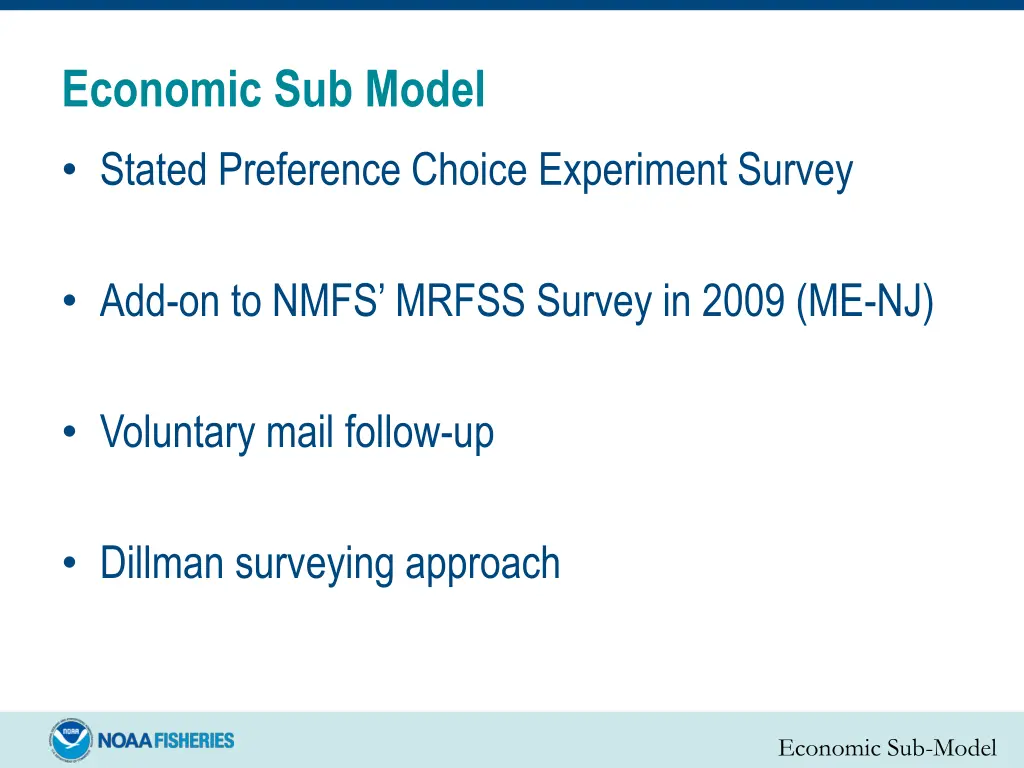 Economic Sub Model

• Stated Preference Choice Experiment Survey

• Add-on to NMFS' MRFSS Survey in 2009 (ME-NJ)

• Voluntary mail follow-up

• Dillman surveying approach

NOAA FISHERIES

Economic Sub-Model